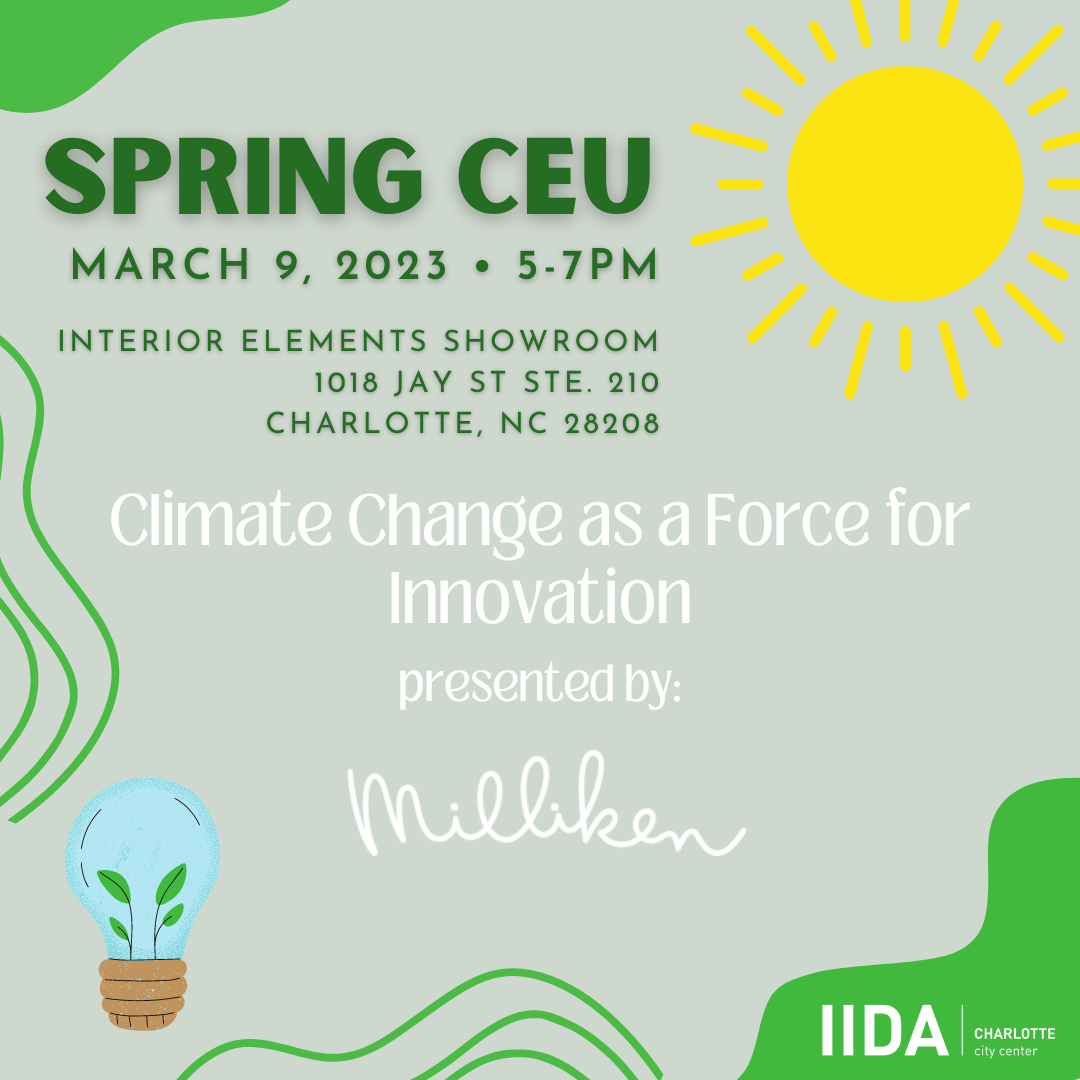 SPRING CEU

MARCH 9, 2023 • 5-7PM

INTERIOR ELEMENTS SHOWROOM
1018 JAY ST STE. 210
CHARLOTTE, NC 28208

Climate Change as a Force for Innovation

presented by:

Milliken

IIDA CHARLOTTE city center